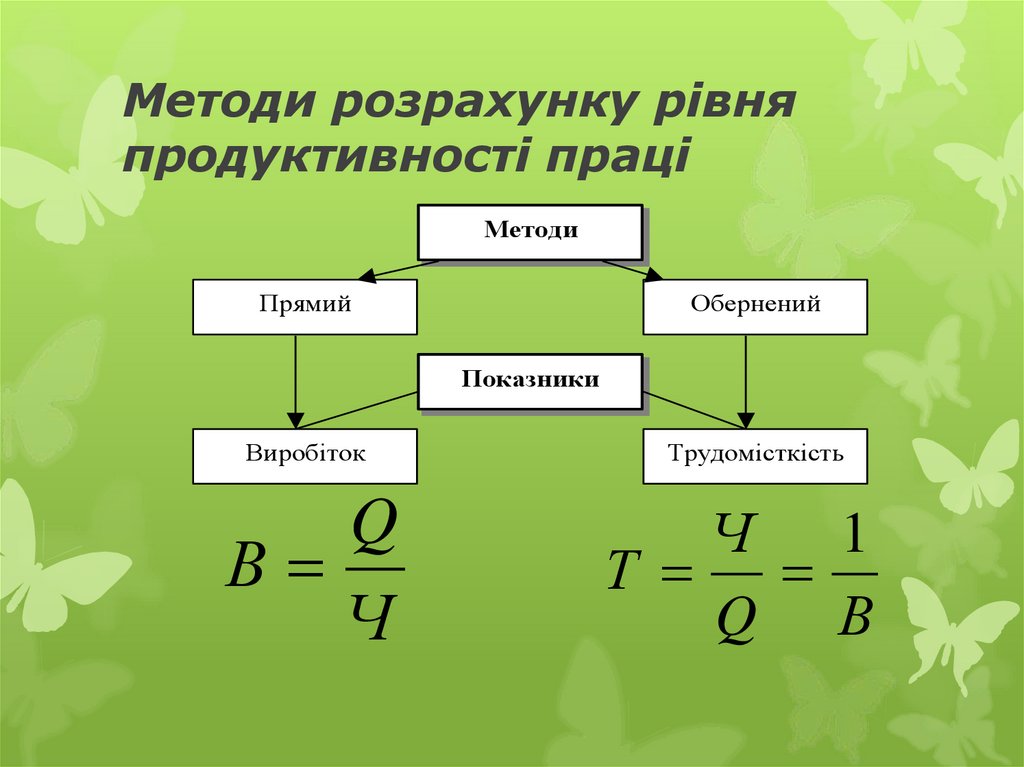 Методи розрахунку рівня продуктивності праці

Методи

Прямий

Обернений

Показники

Виробіток

Трудомісткість

$B = \frac{Q}{Ч}$

$T = \frac{Ч}{Q} = \frac{1}{B}$